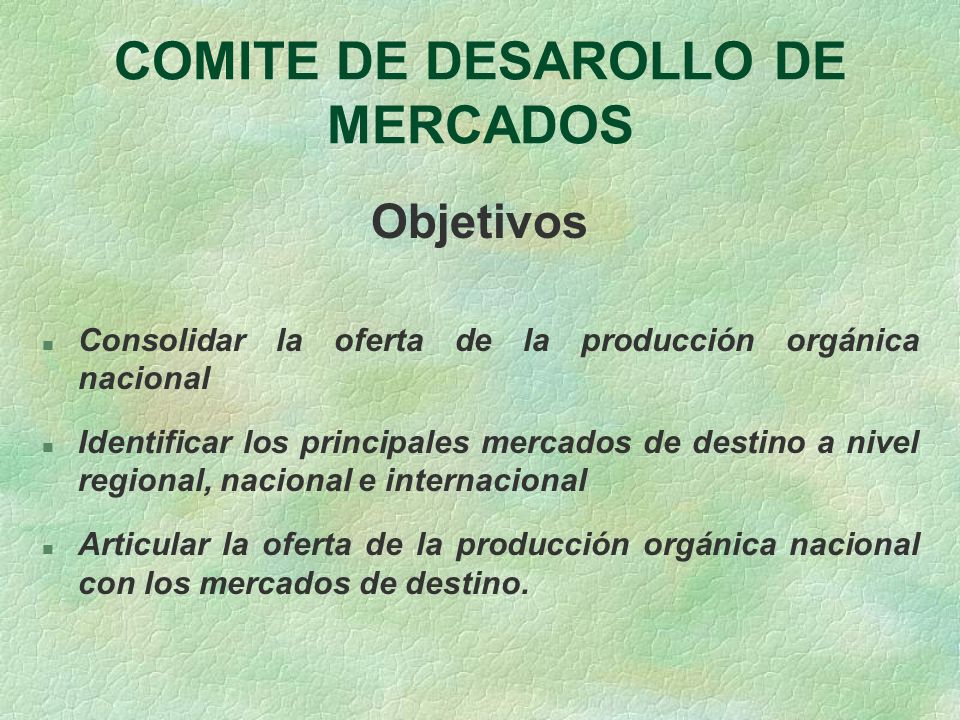 COMITE DE DESAROLLO DE MERCADOS

Objetivos

- Consolidar la oferta de la producción orgánica nacional
- Identificar los principales mercados de destino a nivel regional, nacional e internacional
- Articular la oferta de la producción orgánica nacional con los mercados de destino.